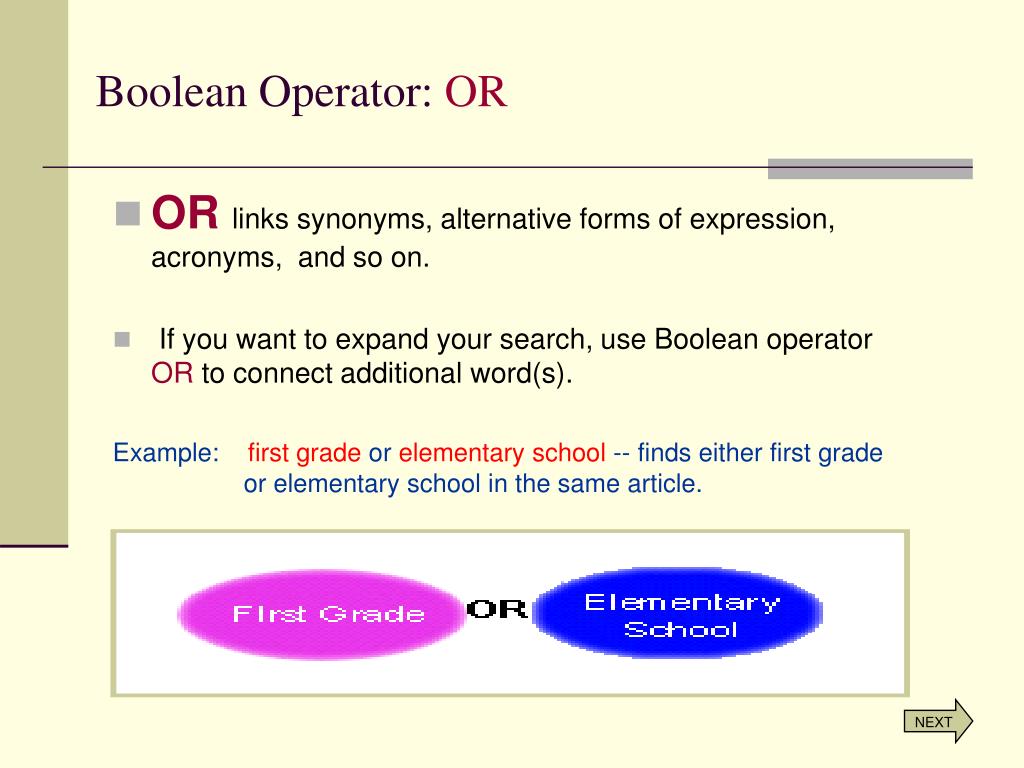 Boolean Operator: OR

OR links synonyms, alternative forms of expression, acronyms, and so on.

If you want to expand your search, use Boolean operator OR to connect additional word(s).

Example: first grade or elementary school -- finds either first grade or elementary school in the same article.

First Grade OR Elementary School

NEXT